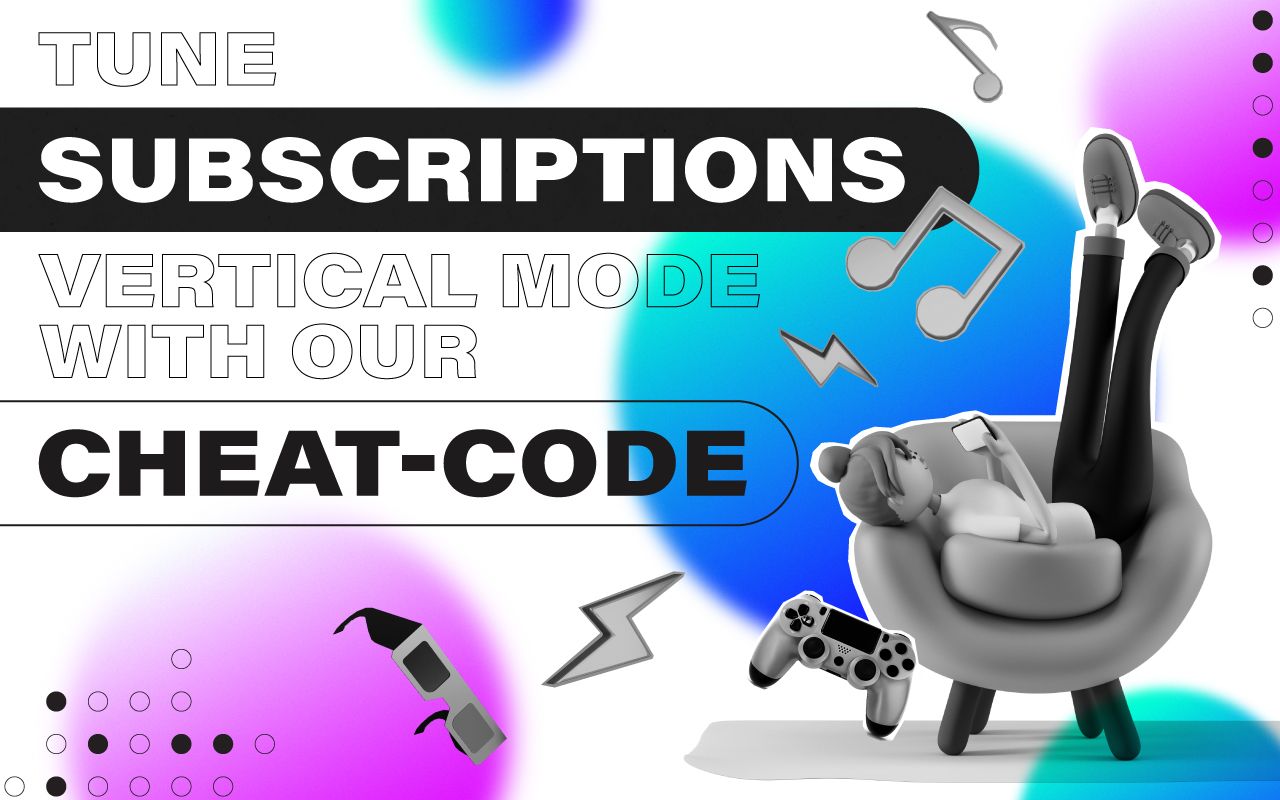 TUNE
SUBSCRIPTIONS
VERTICAL MODE WITH OUR
CHEAT-CODE